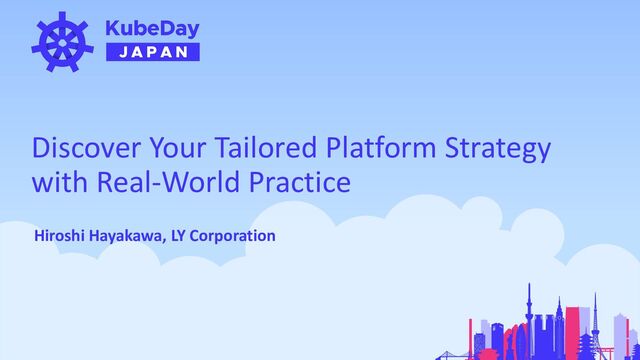 KubeDay
JAPAN

Discover Your Tailored Platform Strategy with Real-World Practice

Hiroshi Hayakawa, LY Corporation